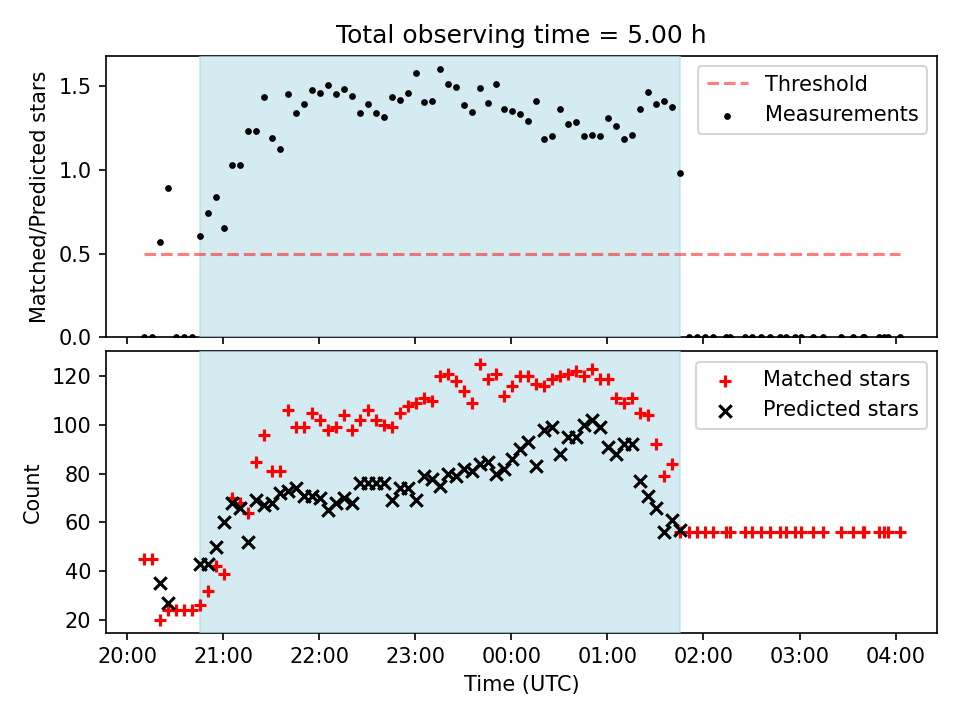 Total observing time = 5.00 h

Matched/Predicted stars

1.5
1.0
0.5
0.0

Threshold
Measurements

Count

120
100
80
60
40
20

Matched stars
Predicted stars

20:00 21:00 22:00 23:00 00:00 01:00 02:00 03:00 04:00

Time (UTC)